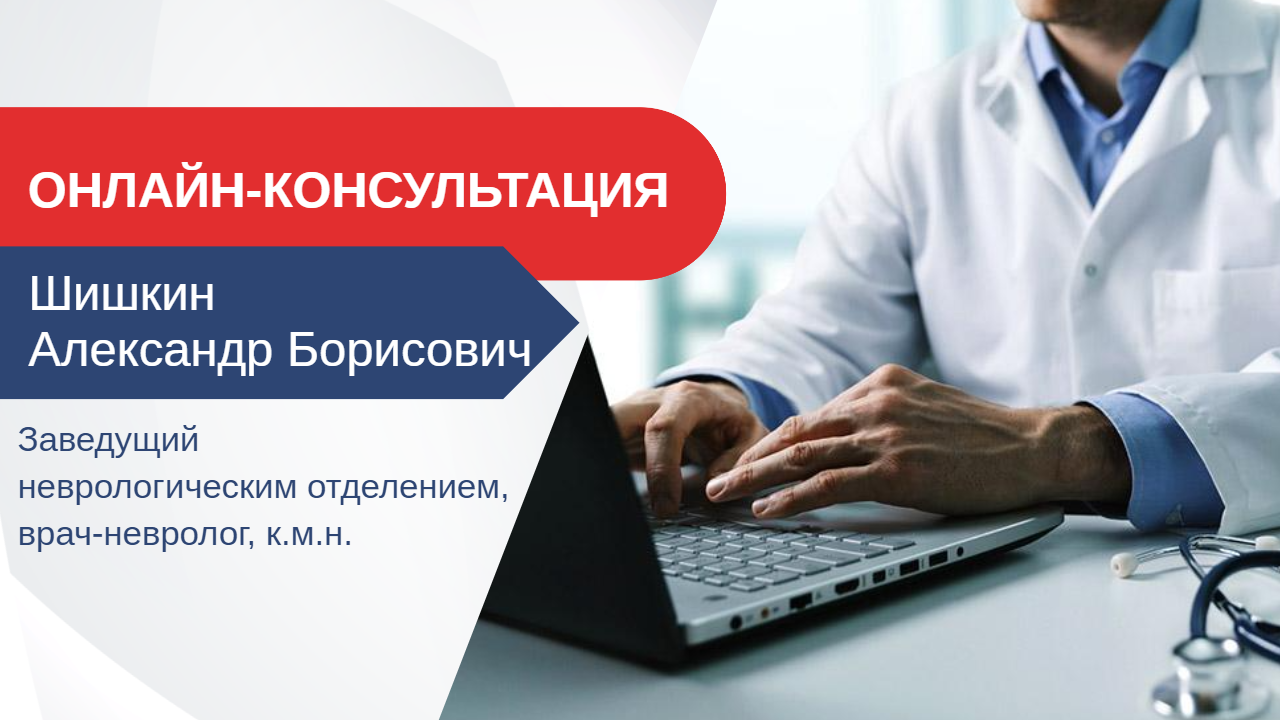 ОНЛАЙН-КОНСУЛЬТАЦИЯ

Шишкин
Александр Борисович

Заведущий неврологическим отделением, врач-невролог, к.м.н.